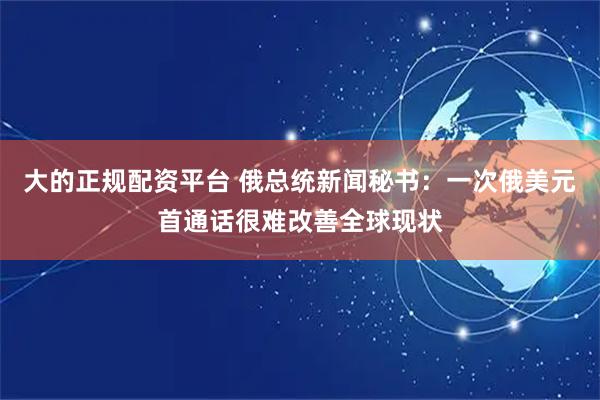 大的正规配资平台 俄总统新闻秘书：一次俄美元首通话很难改善全球现状